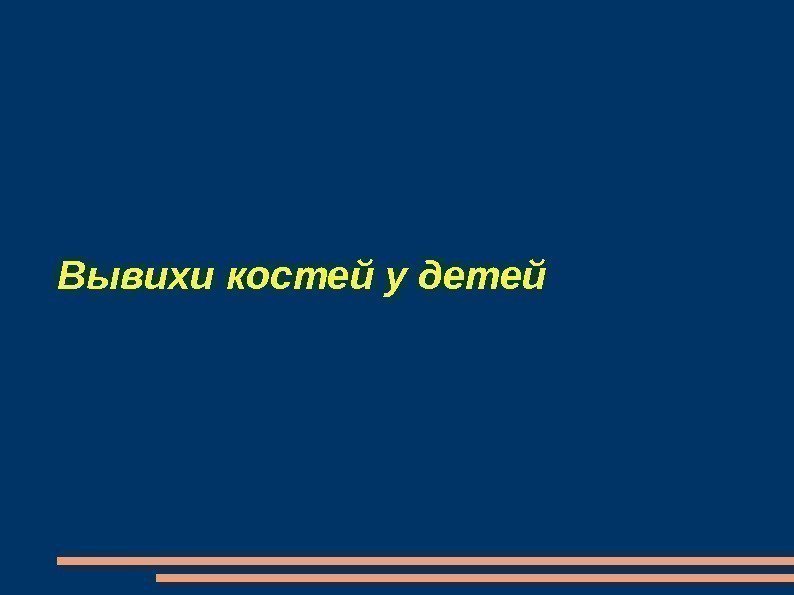 Вывихи костей у детей